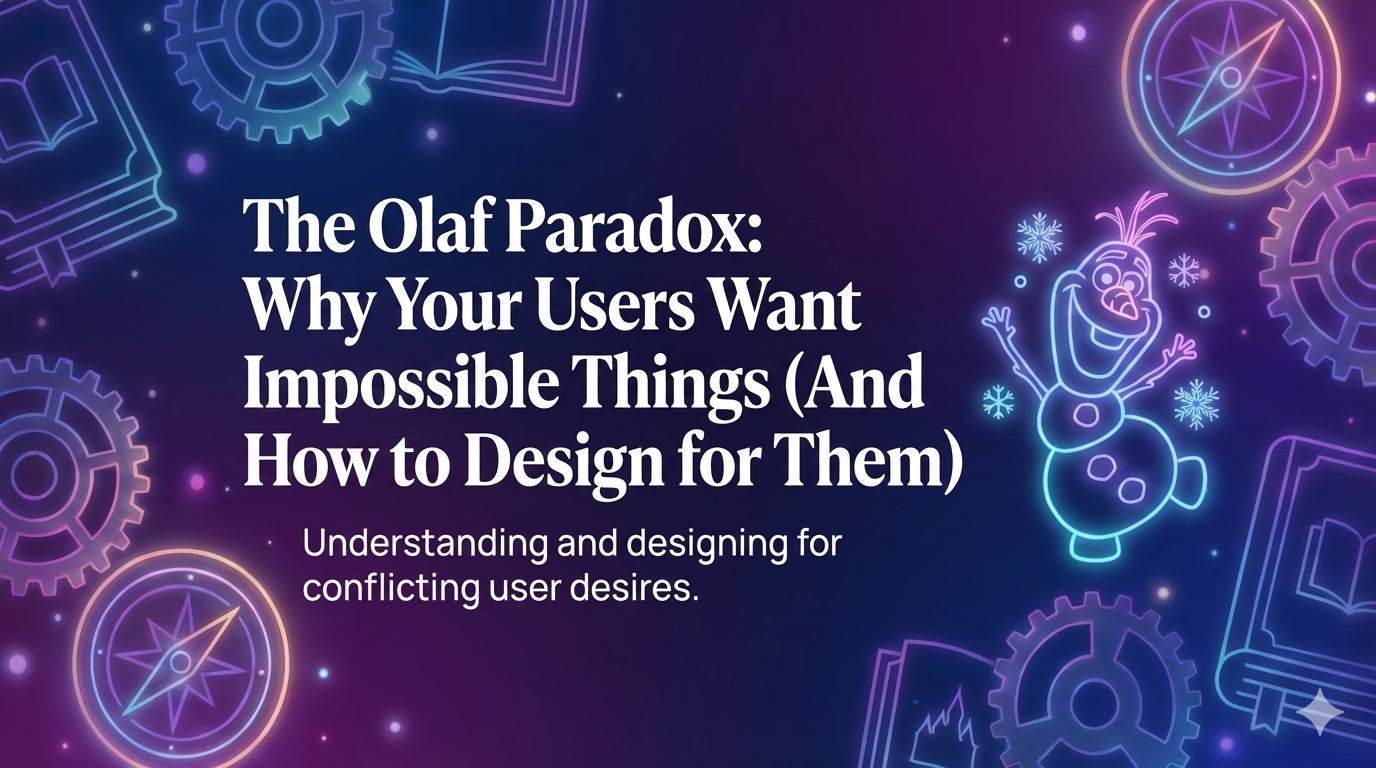 The Olaf Paradox: Why Your Users Want Impossible Things (And How to Design for Them)

Understanding and designing for conflicting user desires.